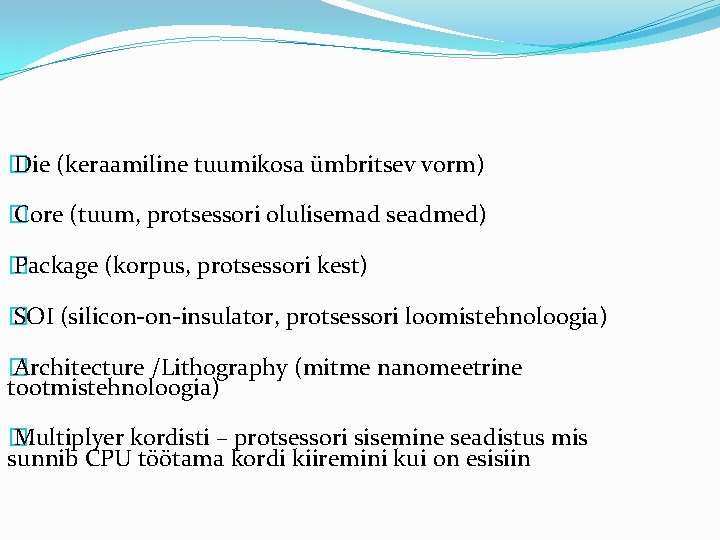 Die (keraamiline tuumikosa ümbritsev vorm)

Core (tuum, protsessori olulisemad seadmed)

Package (korpus, protsessori kest)

SOI (silicon-on-insulator, protsessori loomistehnoloogia)

Architecture /Lithography (mitme nanomeetrine tootmistehnoloogia)

Multiplyer kordisti – protsessori sisemine seadistus mis sunnib CPU töötama kordi kiiremini kui on esisiin